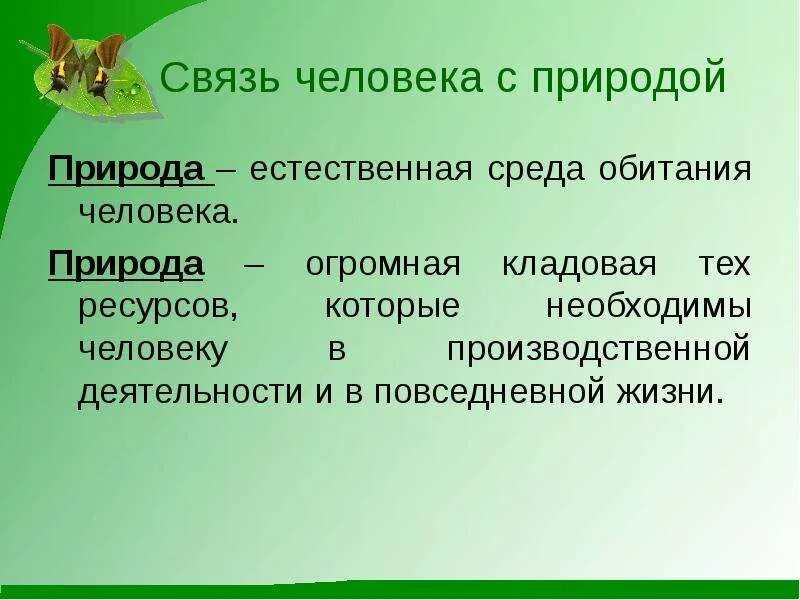 Связь человека с природой

Природа – естественная среда обитания человека.

Природа – огромная кладовая тех ресурсов, которые необходимы человеку в производственной деятельности и в повседневной жизни.